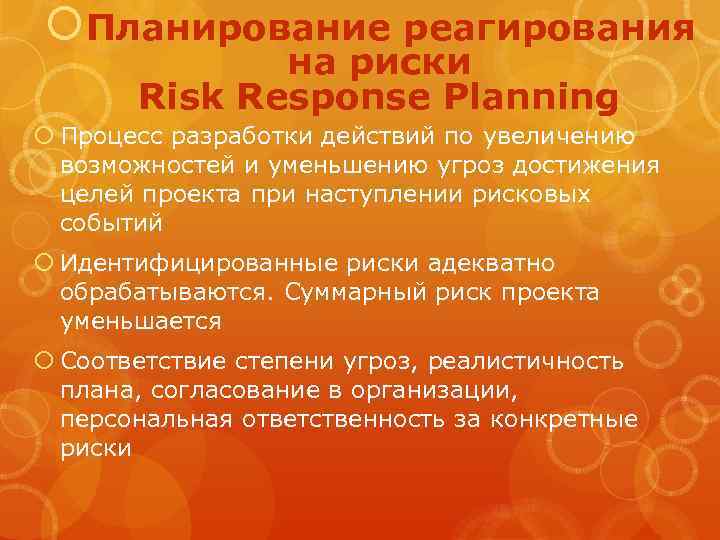 Планирование реагирования на риски
Risk Response Planning

Процесс разработки действий по увеличению возможностей и уменьшению угроз достижения целей проекта при наступлении рисковых событий

Идентифицированные риски адекватно обрабатываются. Суммарный риск проекта уменьшается

Соответствие степени угроз, реалистичность плана, согласование в организации, персональная ответственность за конкретные риски